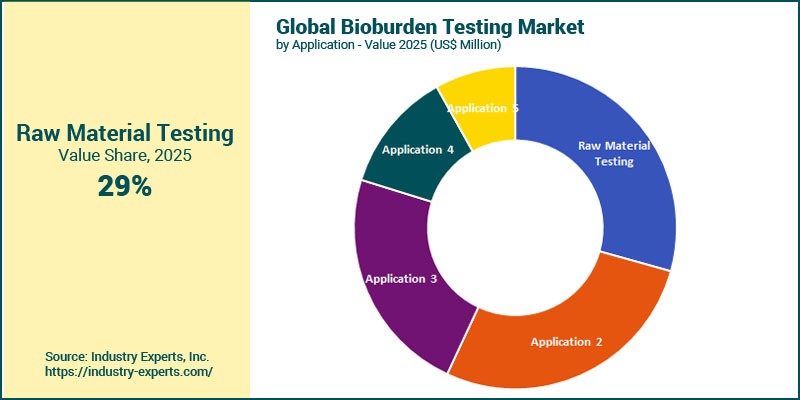 Raw Material Testing
Value Share, 2025
29%

Source: Industry Experts, Inc.
https://industry-experts.com/

Global Bioburden Testing Market
by Application - Value 2025 (US$ Million)

Raw Material Testing
Application 2
Application 3
Application 4
Application 5